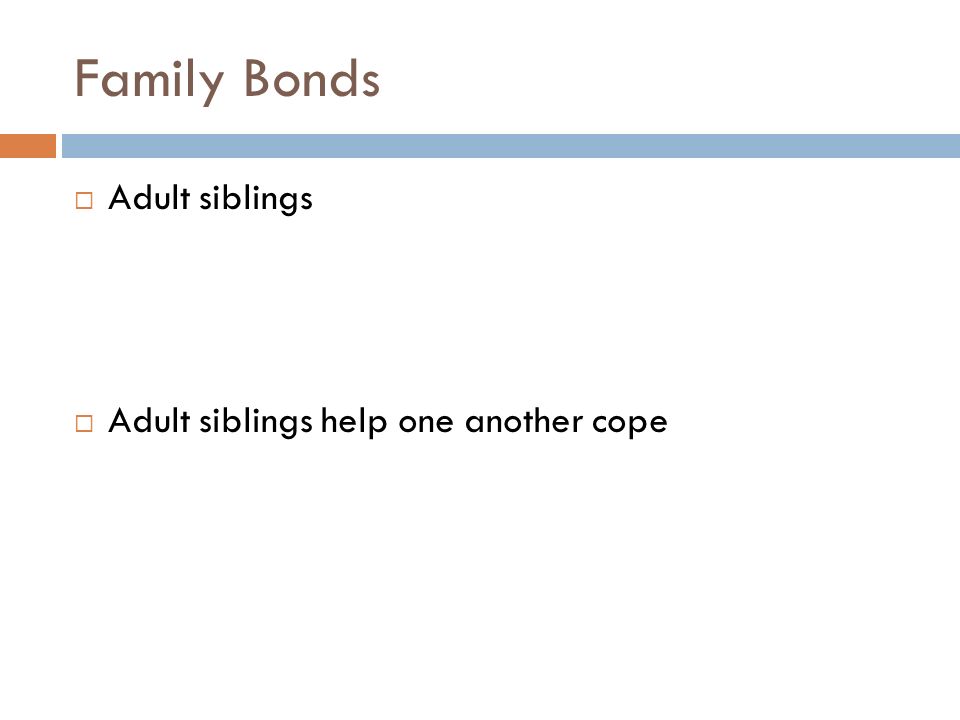 Family Bonds

□ Adult siblings

□ Adult siblings help one another cope